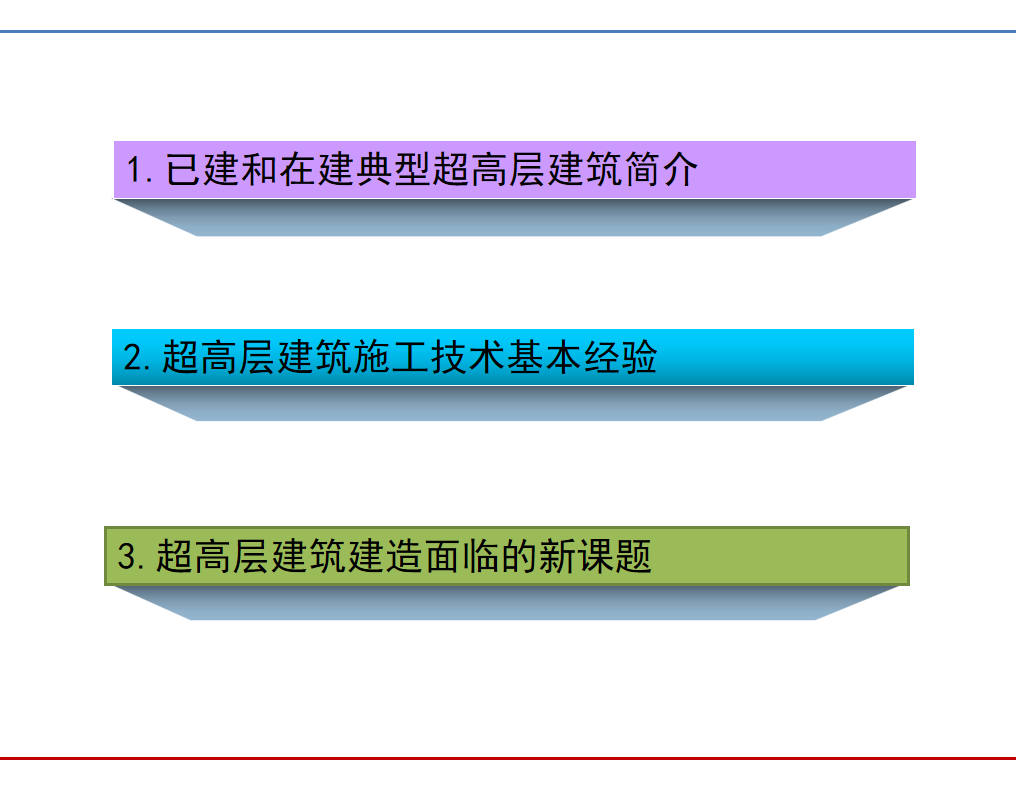 1. 已建和在建典型超高层建筑简介

2. 超高层建筑施工技术基本经验

3. 超高层建筑建造面临的新课题